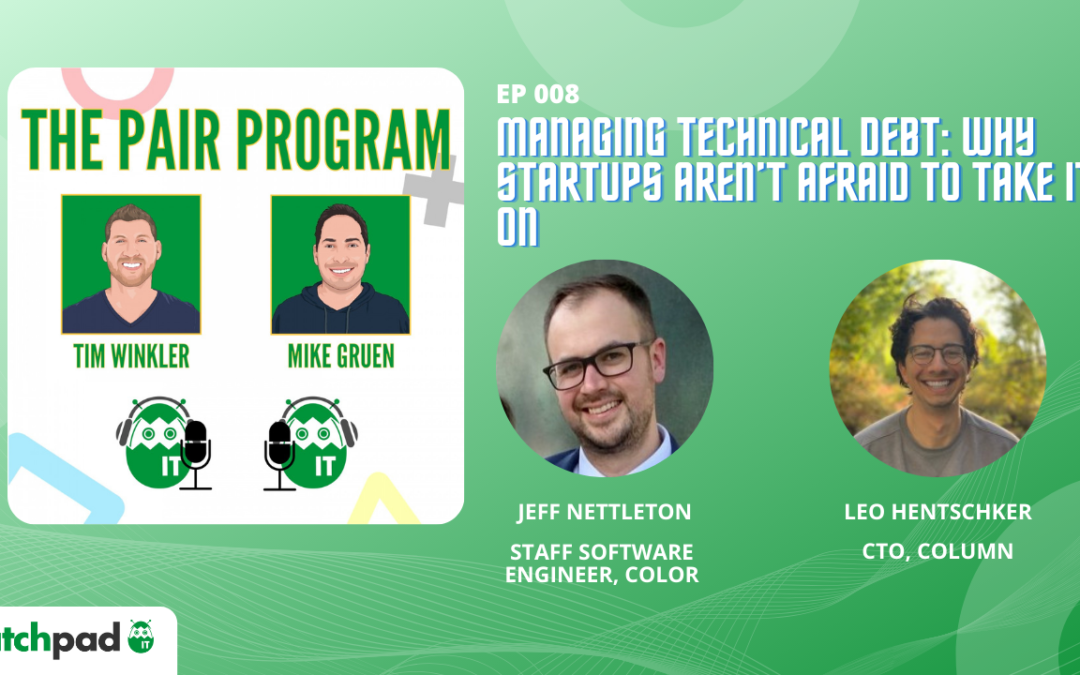 THE PAIR PROGRAM

TIM WINKLER

MIKE GRUEN

IT

IT

EP 008

MANAGING TECHNICAL DEBT: WHY STARTUPS AREN'T AFRAID TO TAKE IT ON

JEFF NETTLETON

STAFF SOFTWARE ENGINEER, COLOR

LEO HENTSCHKER

CTO, COLUMN

tchpad IT